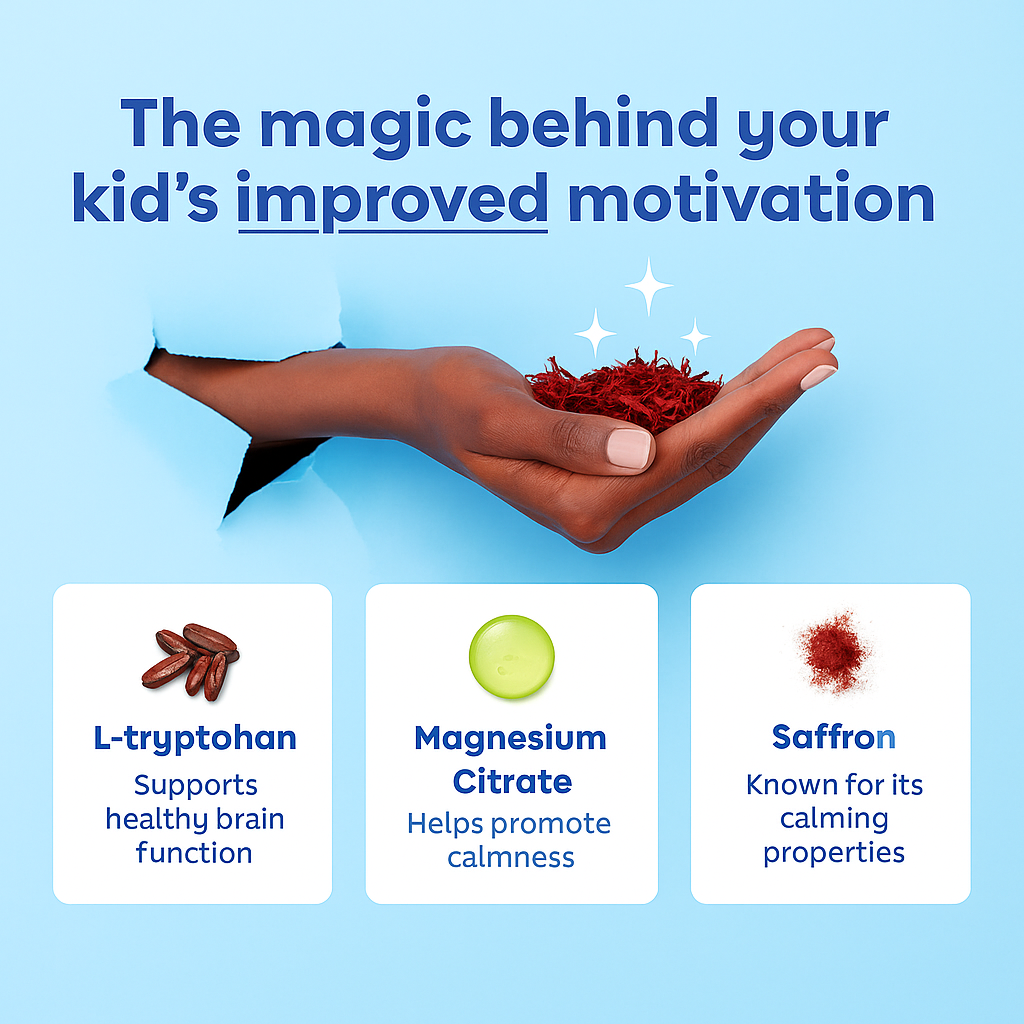 The magic behind your kid's improved motivation

L-tryptohan
Supports healthy brain function

Magnesium Citrate
Helps promote calmness

Saffron
Known for its calming properties